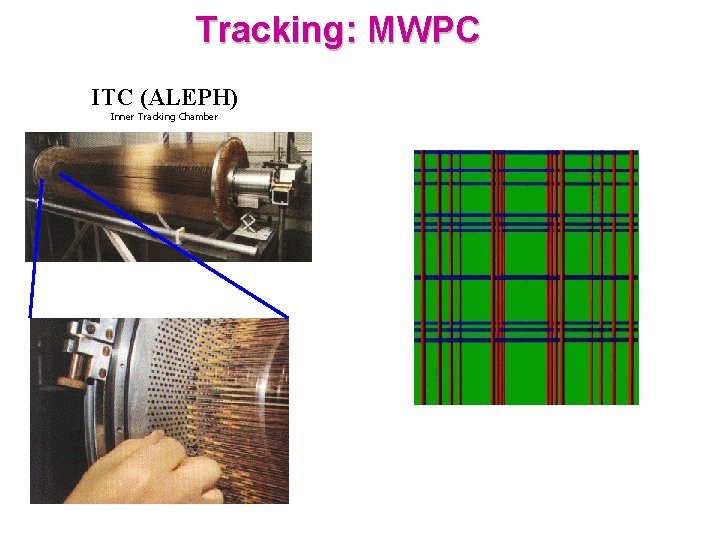 Tracking: MWPC

ITC (ALEPH)
Inner Tracking Chamber